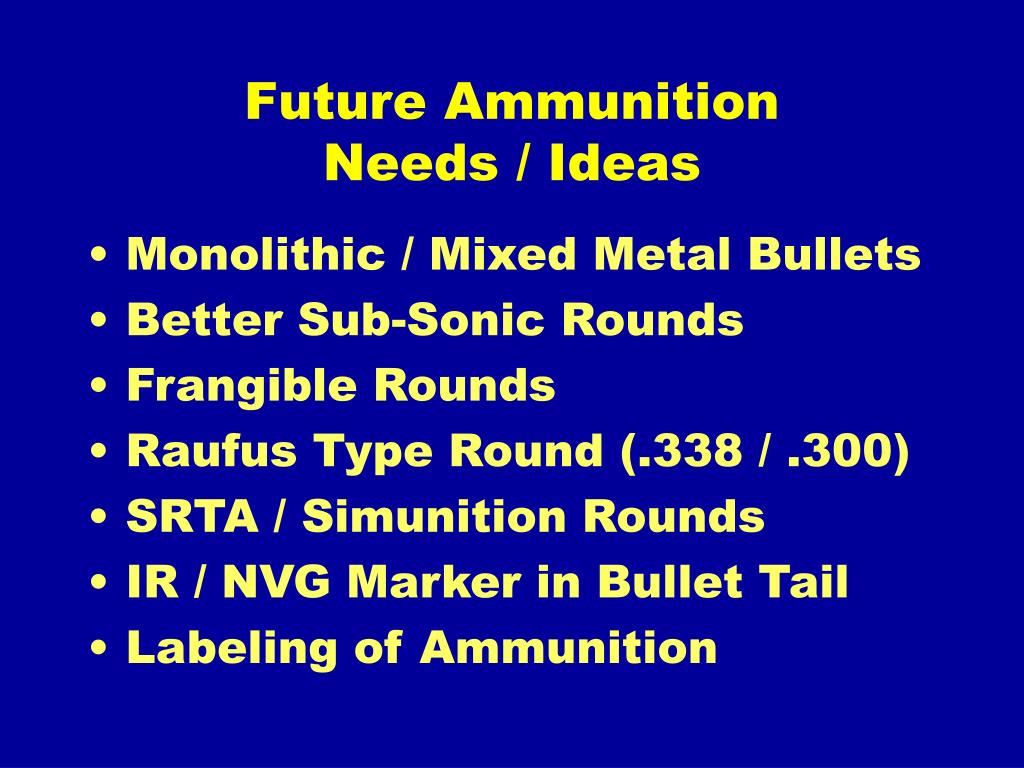 Future Ammunition
Needs / Ideas

• Monolithic / Mixed Metal Bullets
• Better Sub-Sonic Rounds
• Frangible Rounds
• Raufus Type Round (.338 / .300)
• SRTA / Simunition Rounds
• IR / NVG Marker in Bullet Tail
• Labeling of Ammunition